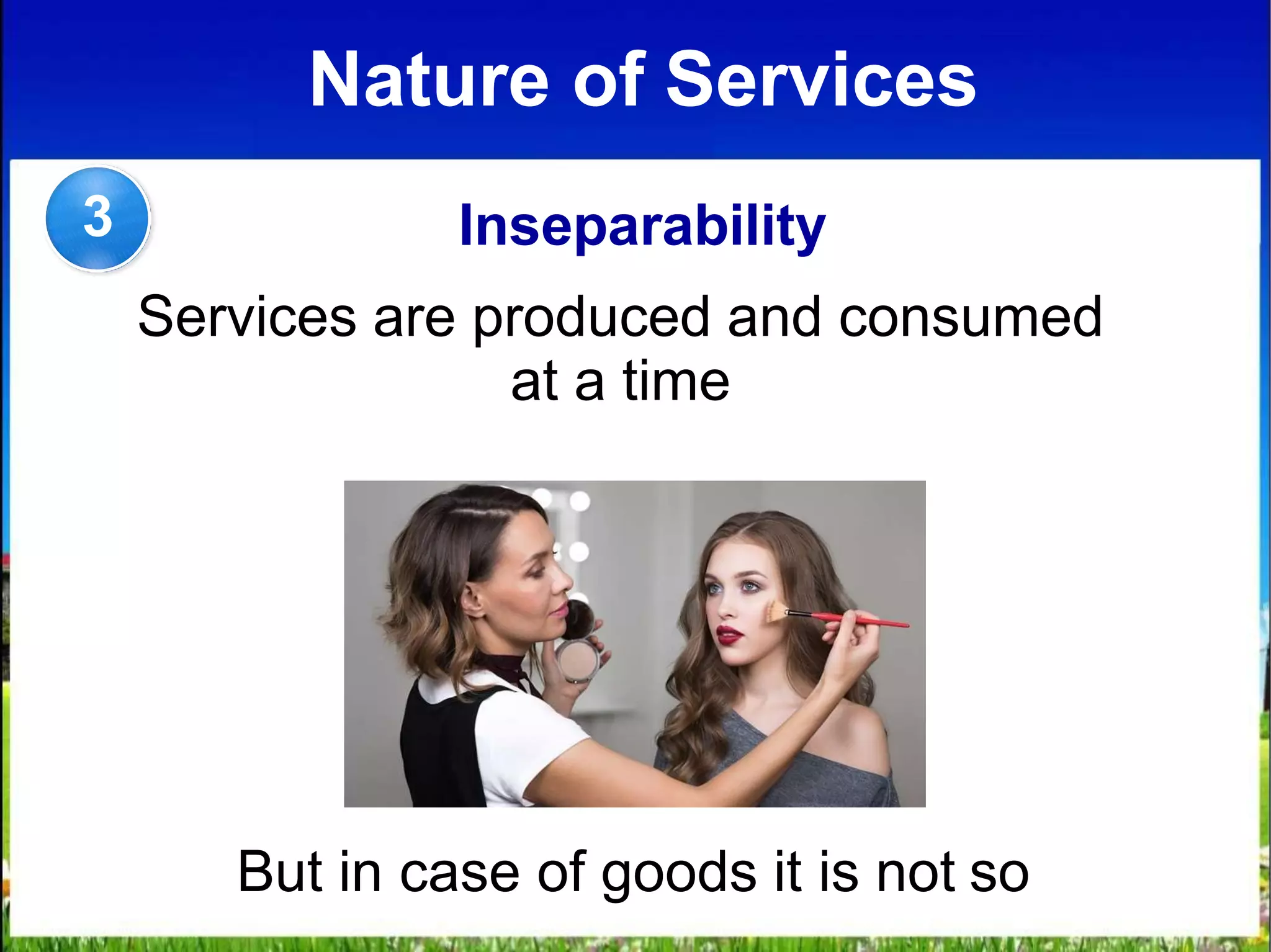 Nature of Services

3

Inseparability

Services are produced and consumed at a time

But in case of goods it is not so